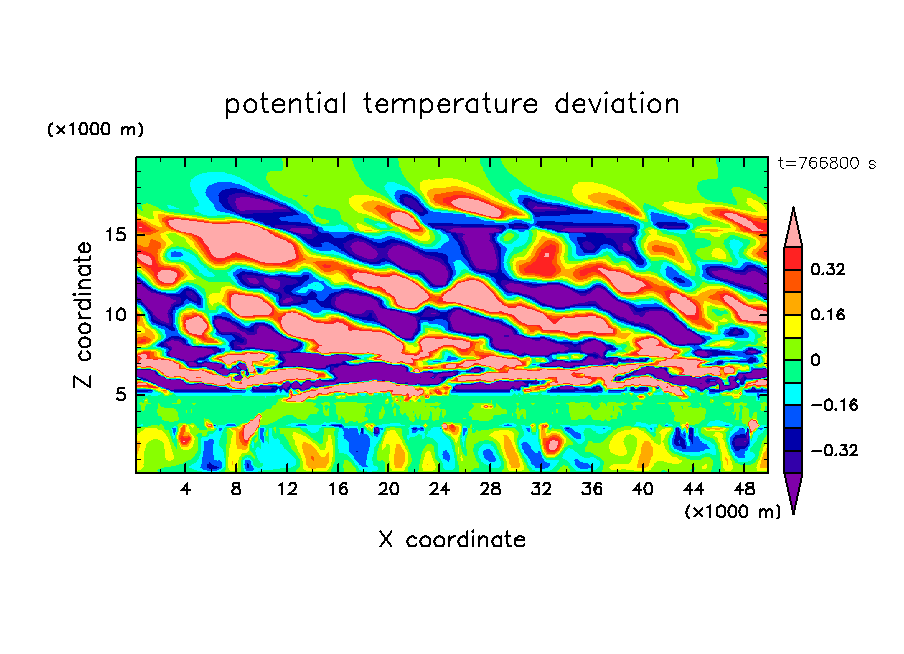 potential temperature deviation

(×1000 m)

t=766800 s

Z coordinate

15

10

5

4 8 12 16 20 24 28 32 36 40 44 48

(×1000 m)

X coordinate

0.32

0.16

0

−0.16

−0.32